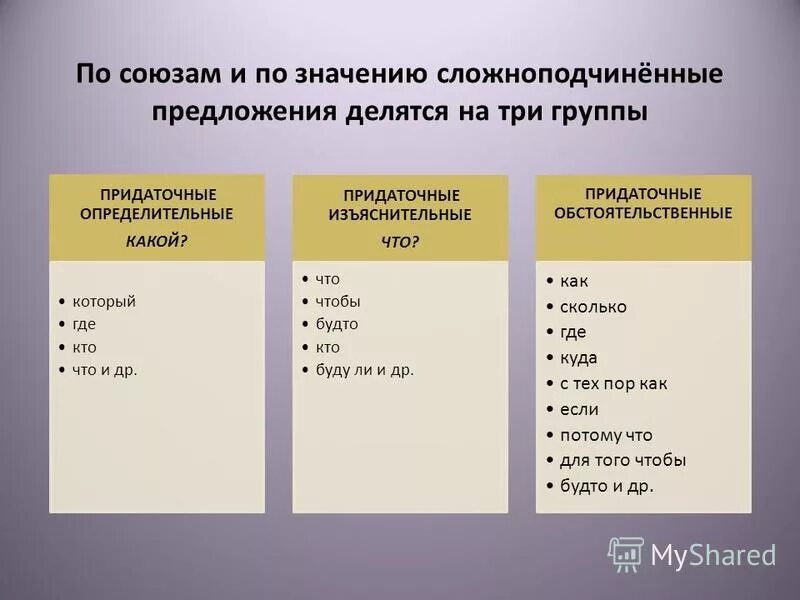 По союзам и по значению сложноподчинённые предложения делятся на три группы

ПРИДАТОЧНЫЕ ОПРЕДЕЛИТЕЛЬНЫЕ
КАКОЙ?

• который
• где
• кто
• что и др.

ПРИДАТОЧНЫЕ ИЗЪЯСНИТЕЛЬНЫЕ
ЧТО?

• что
• чтобы
• будто
• кто
• буду ли и др.

ПРИДАТОЧНЫЕ ОБСТОЯТЕЛЬСТВЕННЫЕ

• как
• сколько
• где
• куда
• с тех пор как
• если
• потому что
• для того чтобы
• будто и др.

MyShared